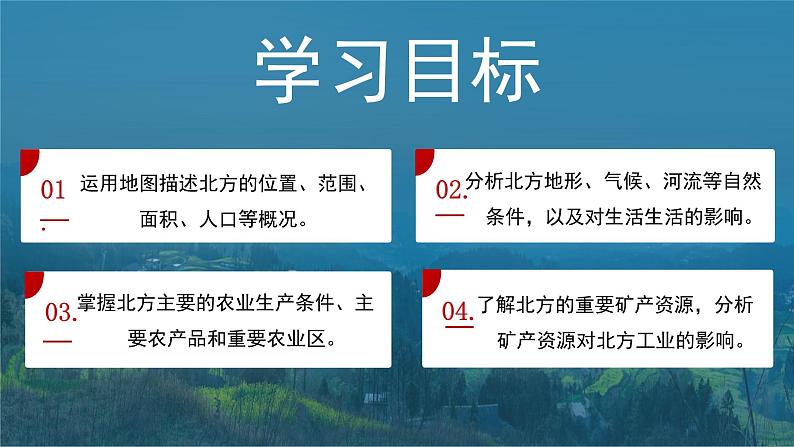 学习目标

01. 运用地图描述北方的位置、范围、面积、人口等概况。

02. 分析北方地形、气候、河流等自然条件，以及对生活生活的影响。

03. 掌握北方主要的农业生产条件、主要农产品和重要农业区。

04. 了解北方的重要矿产资源，分析矿产资源对北方工业的影响。